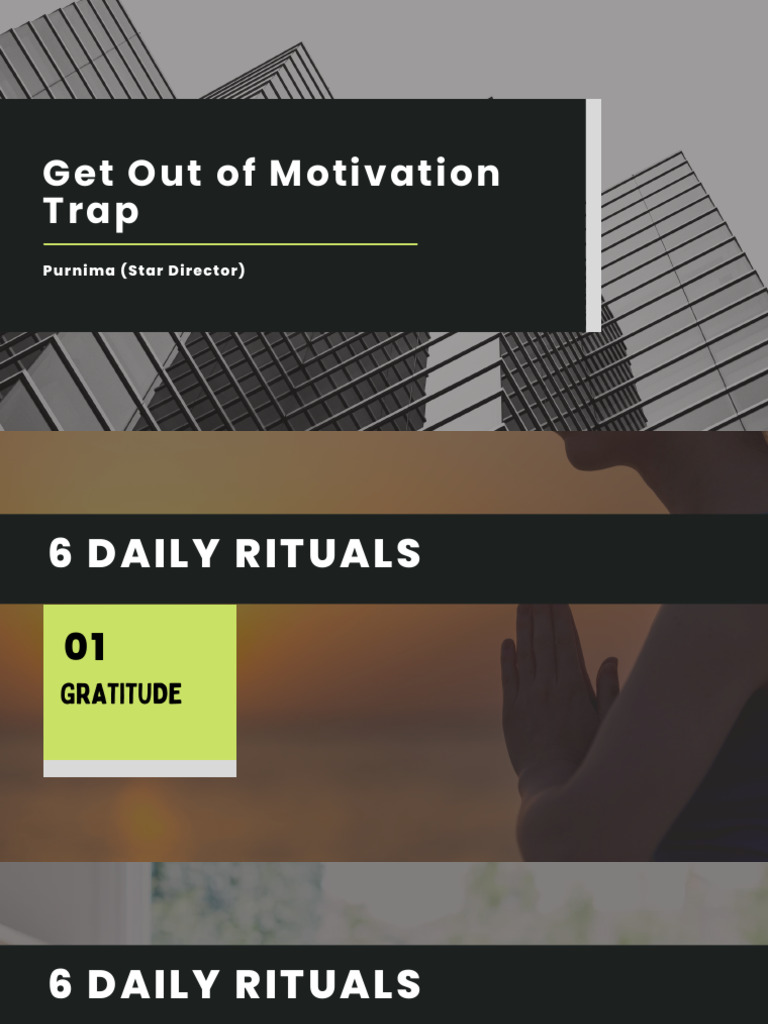 Get Out of Motivation Trap

Purnima (Star Director)

6 DAILY RITUALS

01

GRATITUDE

6 DAILY RITUALS